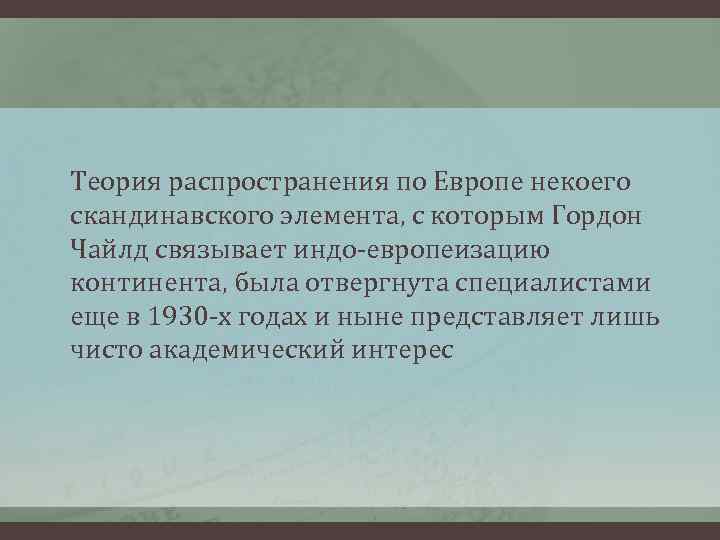 Теория распространения по Европе некоего скандинавского элемента, с которым Гордон Чайлд связывает индо-европеизацию континента, была отвергнута специалистами еще в 1930-х годах и ныне представляет лишь чисто академический интерес